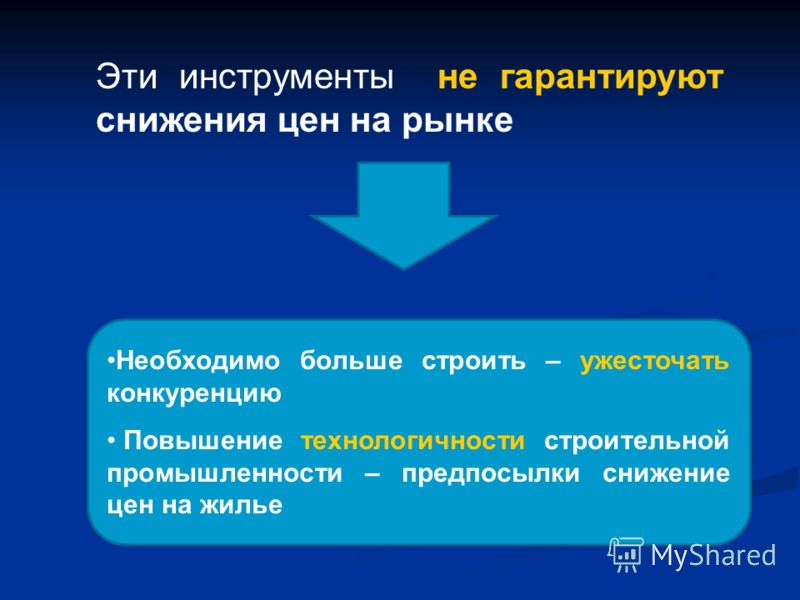 Эти инструменты не гарантируют снижения цен на рынке

•Необходимо больше строить – ужесточать конкуренцию

• Повышение технологичности строительной промышленности – предпосылки снижение цен на жилье

MyShared